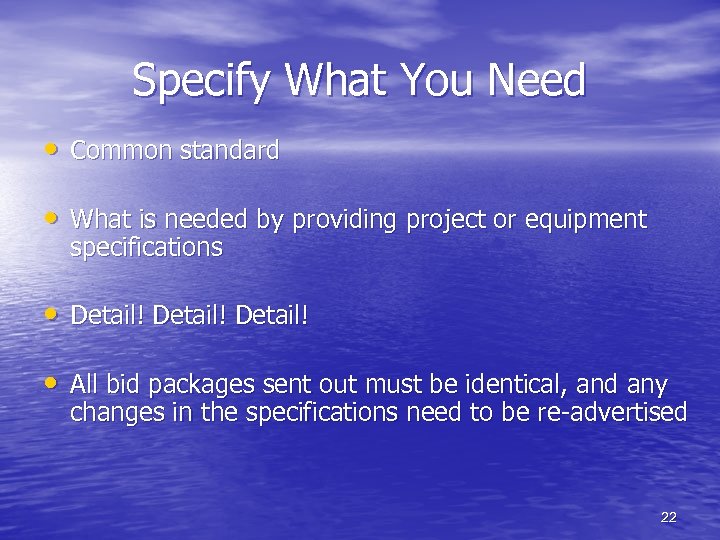 Specify What You Need

• Common standard

• What is needed by providing project or equipment specifications

• Detail! Detail! Detail!

• All bid packages sent out must be identical, and any changes in the specifications need to be re-advertised

22